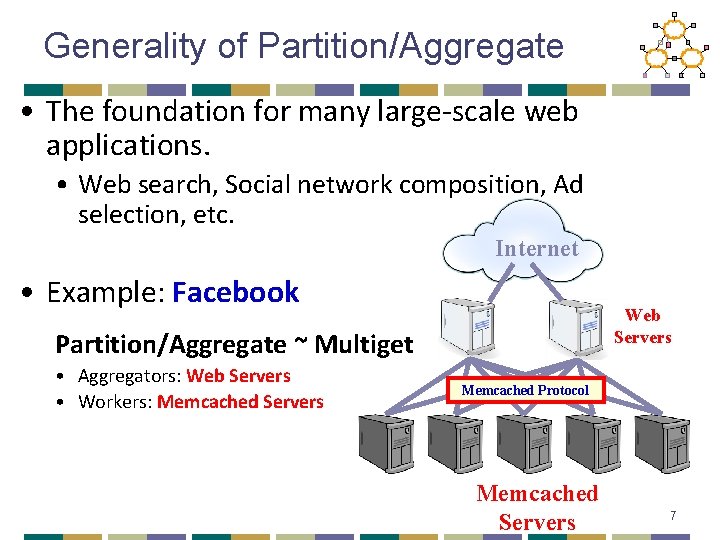 Generality of Partition/Aggregate

• The foundation for many large-scale web applications.

• Web search, Social network composition, Ad selection, etc.

• Example: Facebook

Partition/Aggregate ~ Multiget

• Aggregators: Web Servers
• Workers: Memcached Servers

Internet

Web Servers

Memcached Protocol

Memcached Servers

7